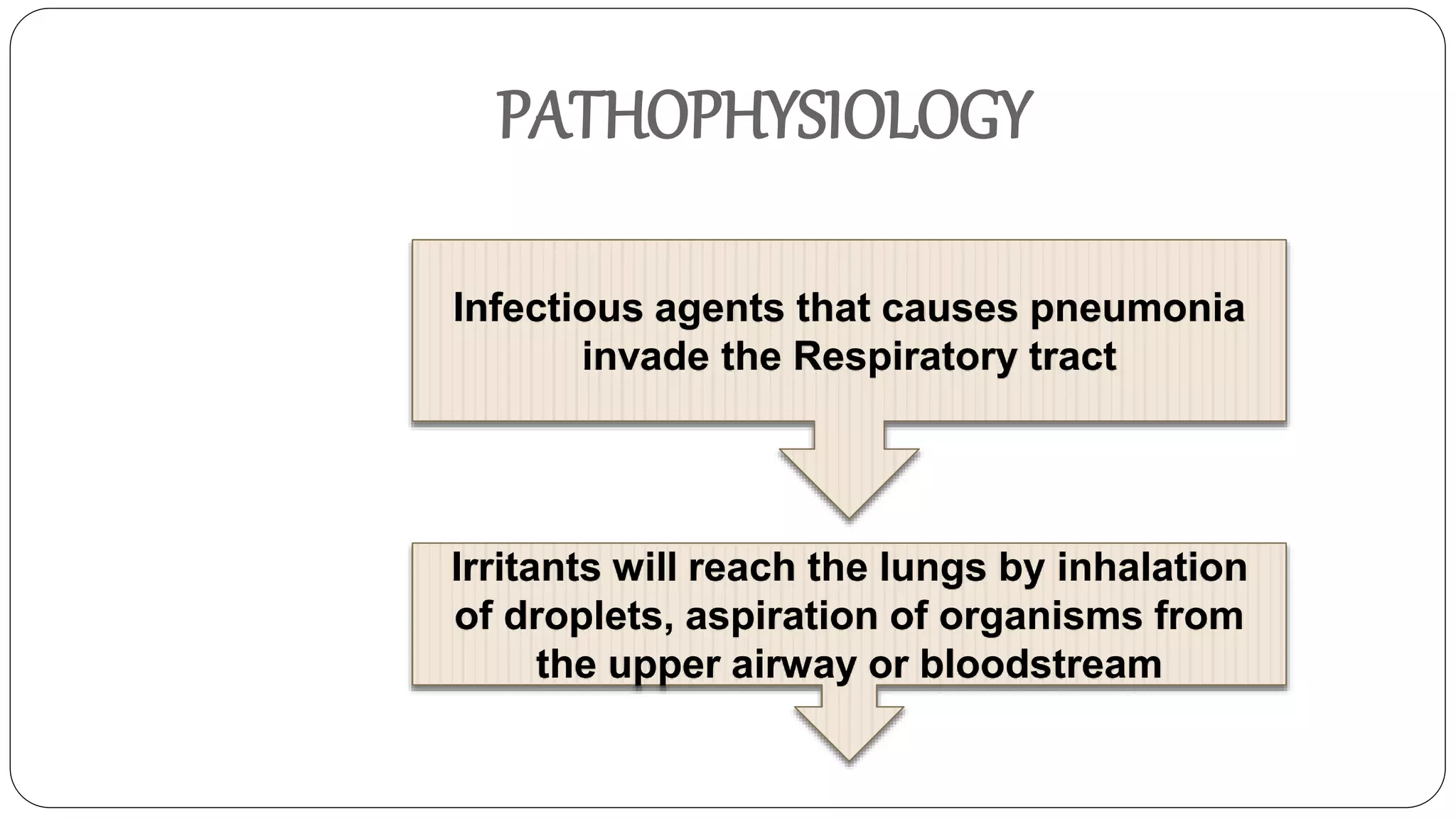 PATHOPHYSIOLOGY

Infectious agents that causes pneumonia invade the Respiratory tract

Irritants will reach the lungs by inhalation of droplets, aspiration of organisms from the upper airway or bloodstream